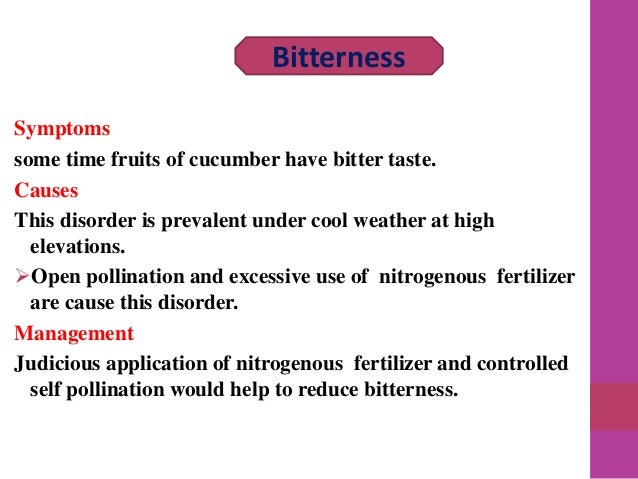 Bitterness

Symptoms

some time fruits of cucumber have bitter taste.

Causes

This disorder is prevalent under cool weather at high elevations.

➢Open pollination and excessive use of nitrogenous fertilizer are cause this disorder.

Management

Judicious application of nitrogenous fertilizer and controlled self pollination would help to reduce bitterness.